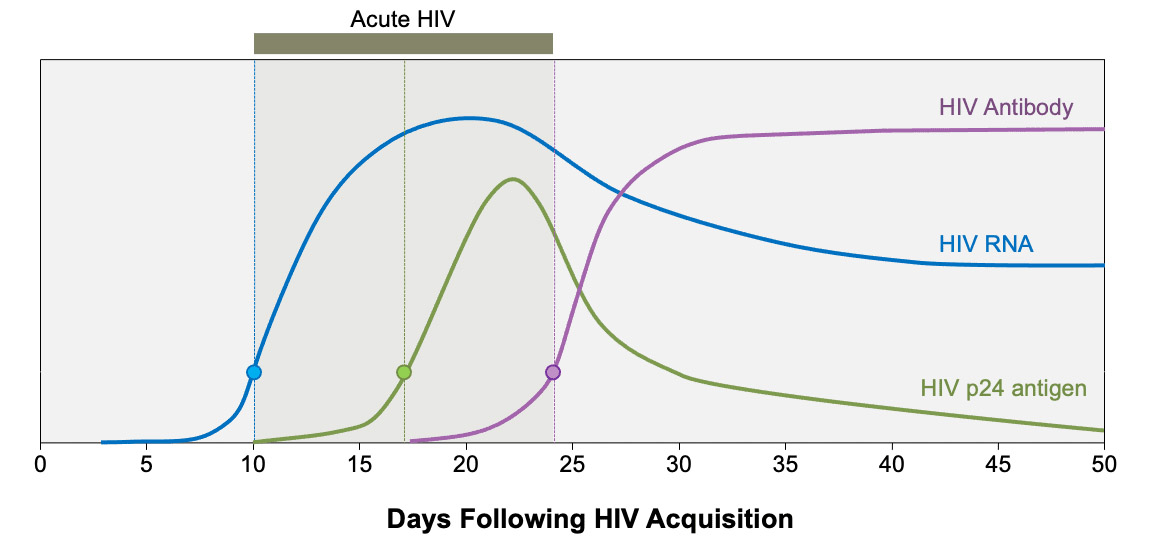 Acute HIV

HIV Antibody

HIV RNA

HIV p24 antigen

0 5 10 15 20 25 30 35 40 45 50

Days Following HIV Acquisition